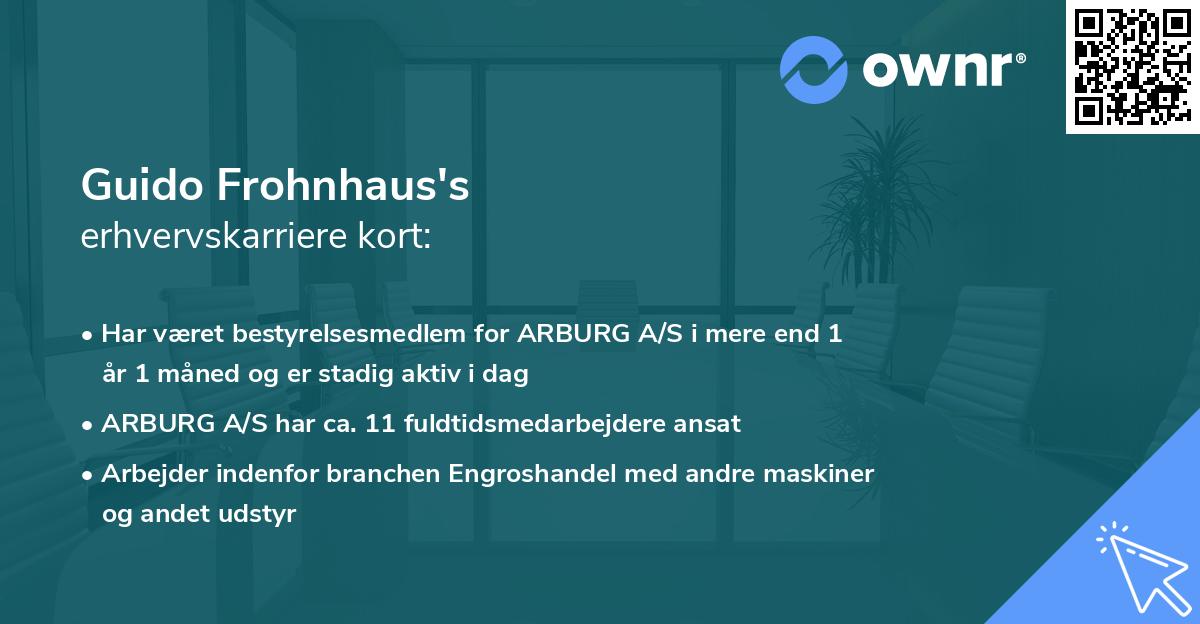 ownr®

Guido Frohnhaus's
erhvervskarriere kort:

• Har været bestyrelsesmedlem for ARBURG A/S i mere end 1 år 1 måned og er stadig aktiv i dag

• ARBURG A/S har ca. 11 fuldtidsmedarbejdere ansat

• Arbejder indenfor branchen Engroshandel med andre maskiner og andet udstyr